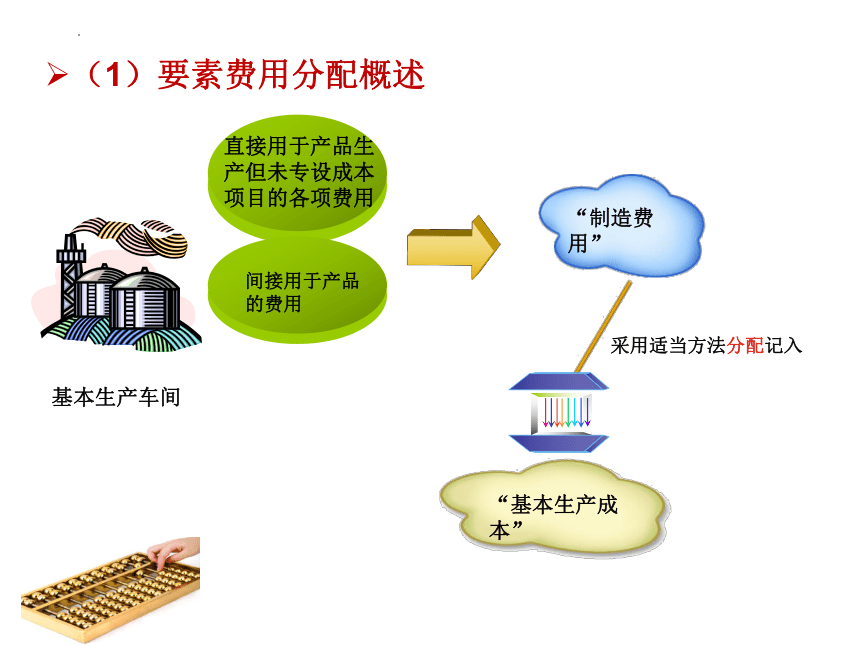 ➢（1）要素费用分配概述

直接用于产品生产但未专设成本项目的各项费用

间接用于产品的费用

基本生产车间

“制造费用”

采用适当方法分配记入

“基本生产成本”